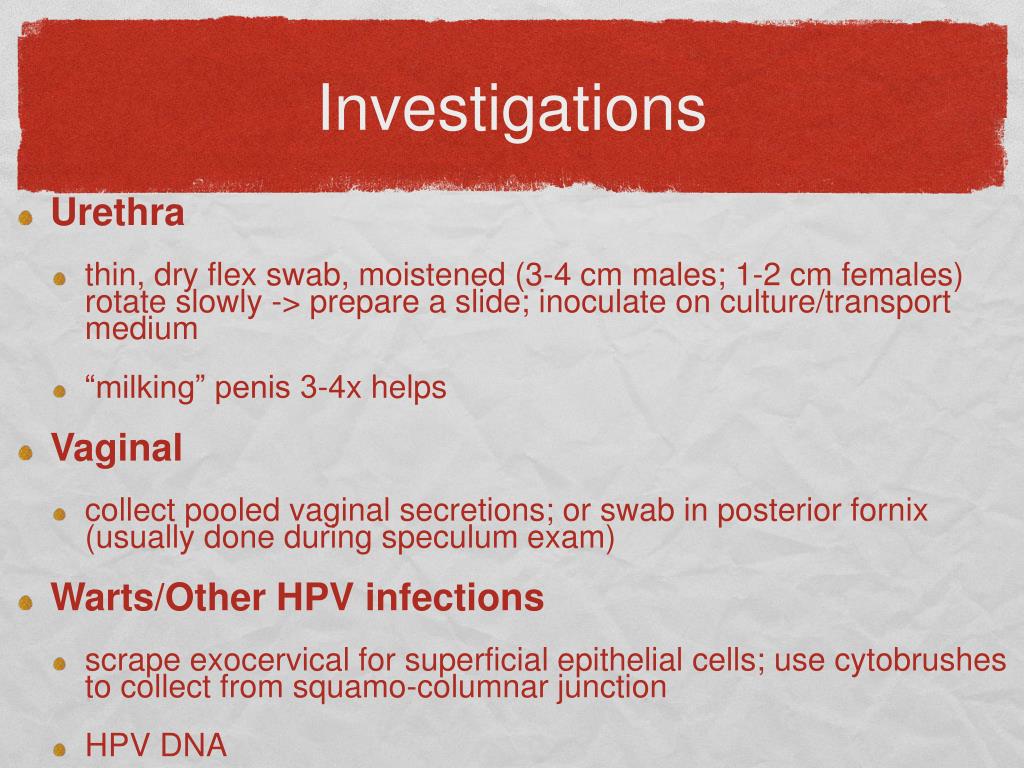 Investigations

Urethra

thin, dry flex swab, moistened (3-4 cm males; 1-2 cm females) rotate slowly -> prepare a slide; inoculate on culture/transport medium

“milking” penis 3-4x helps

Vaginal

collect pooled vaginal secretions; or swab in posterior fornix (usually done during speculum exam)

Warts/Other HPV infections

scrape exocervical for superficial epithelial cells; use cytobrushes to collect from squamo-columnar junction

HPV DNA